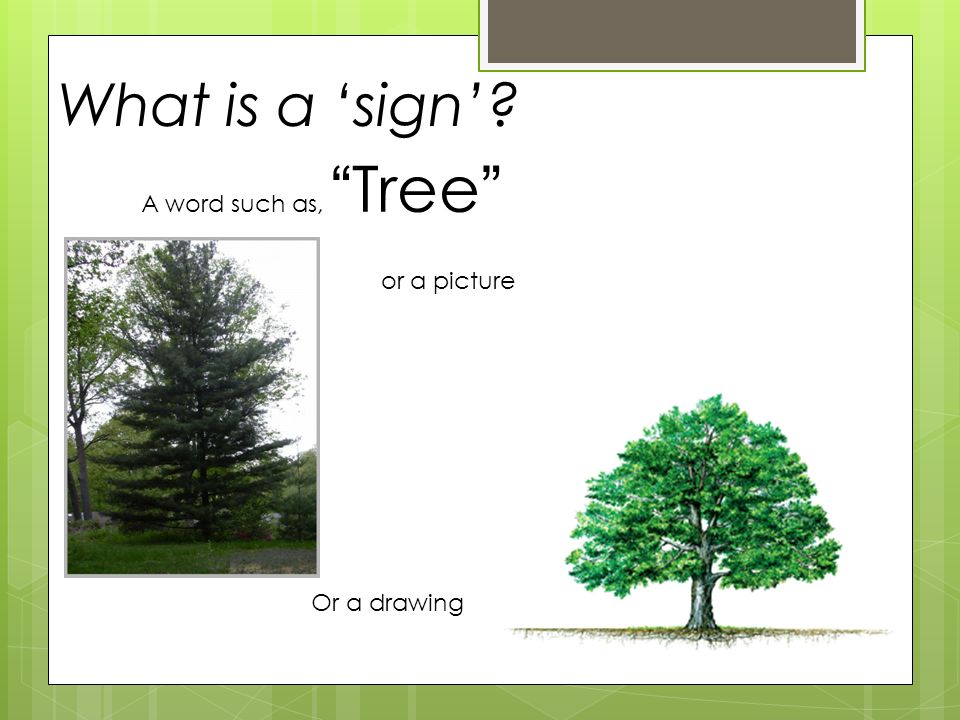 What is a ‘sign’?

A word such as, “Tree”

or a picture

Or a drawing